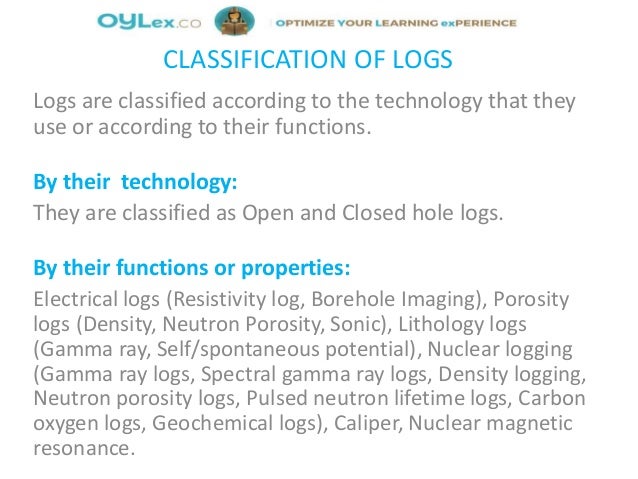 OYLex.co OPTIMIZE YOUR LEARNING exPERIENCE

CLASSIFICATION OF LOGS

Logs are classified according to the technology that they use or according to their functions.

By their technology:

They are classified as Open and Closed hole logs.

By their functions or properties:

Electrical logs (Resistivity log, Borehole Imaging), Porosity logs (Density, Neutron Porosity, Sonic), Lithology logs (Gamma ray, Self/spontaneous potential), Nuclear logging (Gamma ray logs, Spectral gamma ray logs, Density logging, Neutron porosity logs, Pulsed neutron lifetime logs, Carbon oxygen logs, Geochemical logs), Caliper, Nuclear magnetic resonance.